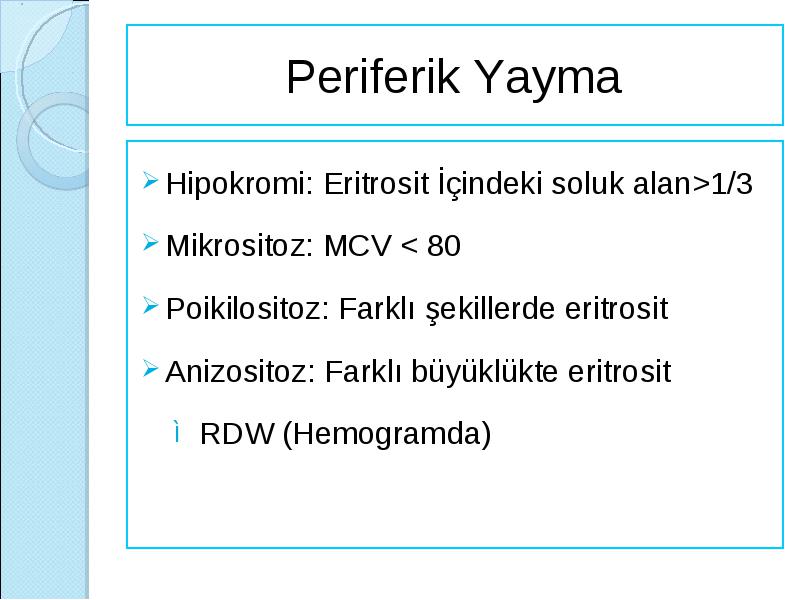 Periferik Yayma

➤ Hipokromi: Eritrosit İçindeki soluk alan>1/3

➤ Mikrositoz: MCV < 80

➤ Poikilositoz: Farklı şekillerde eritrosit

➤ Anizositoz: Farklı büyüklükte eritrosit

ì RDW (Hemogramda)